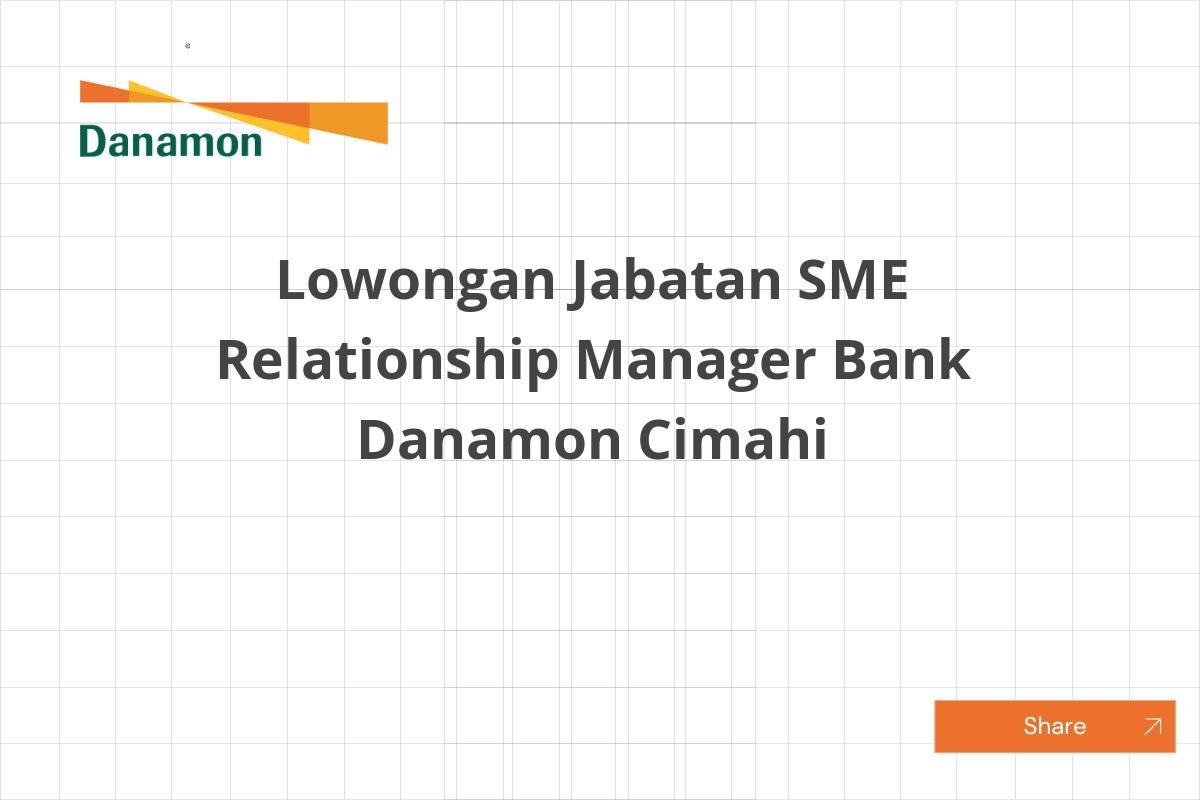 Danamon

Lowongan Jabatan SME Relationship Manager Bank Danamon Cimahi

Share